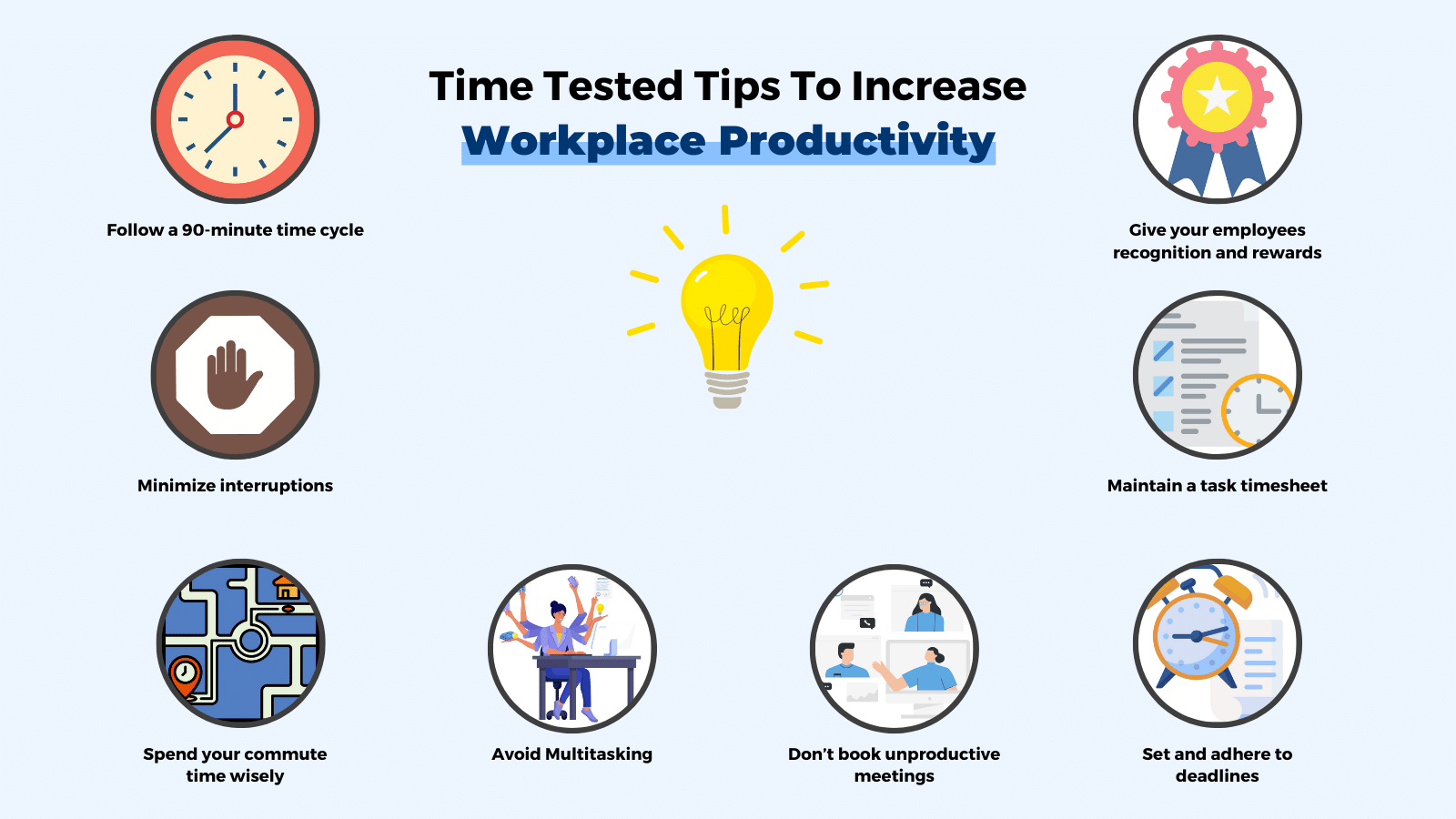 Time Tested Tips To Increase
Workplace Productivity

Follow a 90-minute time cycle

Give your employees recognition and rewards

Minimize interruptions

Maintain a task timesheet

Spend your commute time wisely

Avoid Multitasking

Don't book unproductive meetings

Set and adhere to deadlines